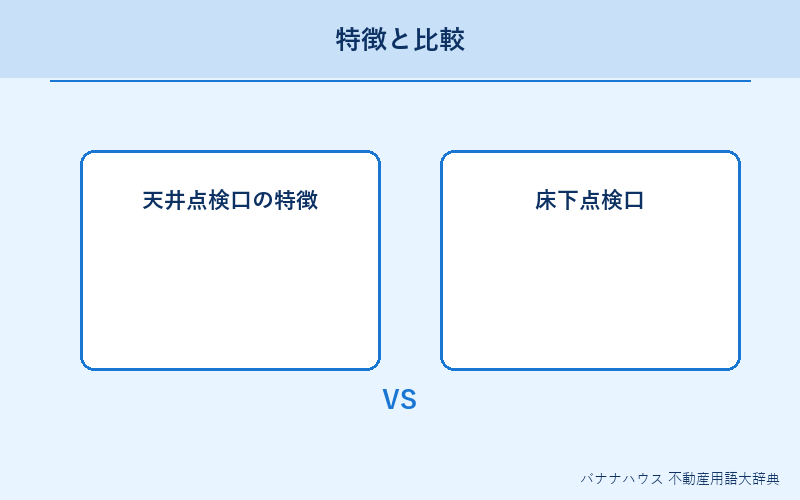 特徴と比較

天井点検口の特徴

床下点検口

VS

バナナハウス 不動産用語大辞典